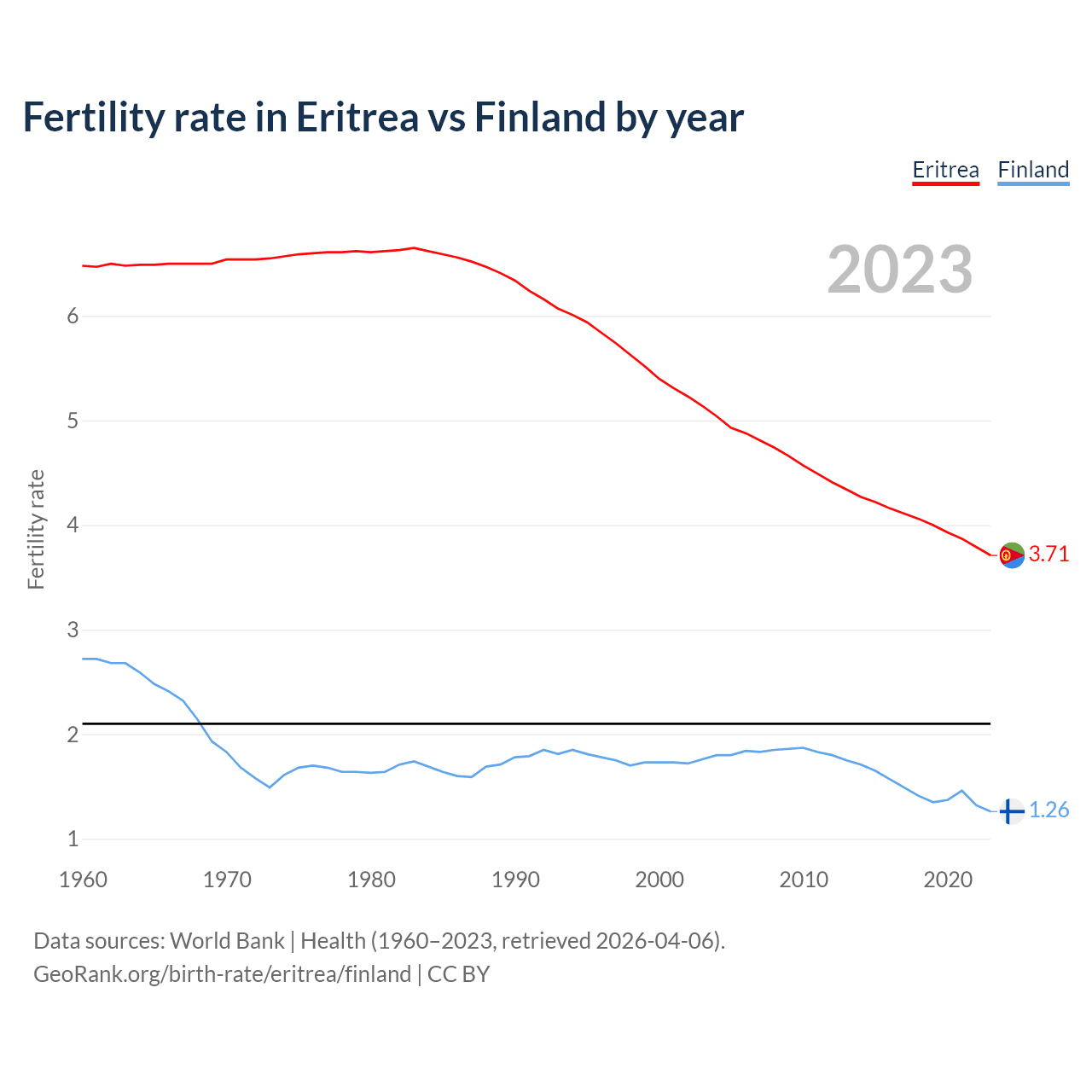 Fertility rate in Eritrea vs Finland by year

Eritrea Finland

2023

Fertility rate

6
5
4
3
2
1

3.71
1.26

1960 1970 1980 1990 2000 2010 2020

Data sources: World Bank | Health (1960–2023, retrieved 2026-04-06).
GeoRank.org/birth-rate/eritrea/finland | CC BY